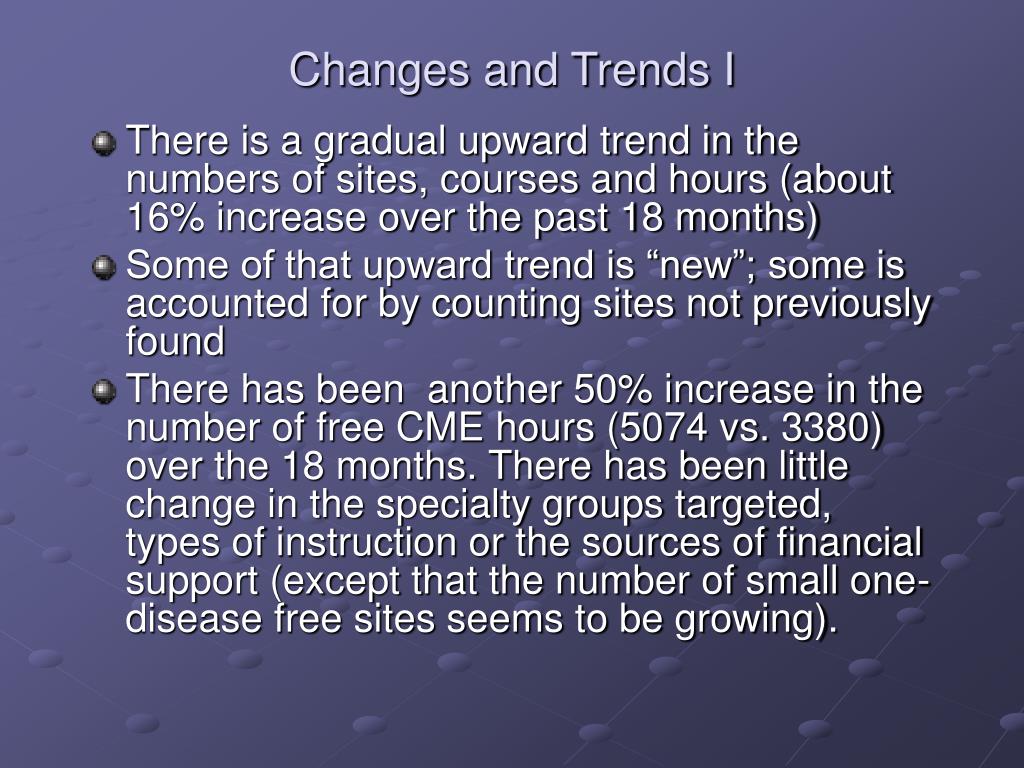 Changes and Trends I

There is a gradual upward trend in the numbers of sites, courses and hours (about 16% increase over the past 18 months)

Some of that upward trend is “new”; some is accounted for by counting sites not previously found

There has been  another 50% increase in the number of free CME hours (5074 vs. 3380) over the 18 months. There has been little change in the specialty groups targeted, types of instruction or the sources of financial support (except that the number of small one-disease free sites seems to be growing).